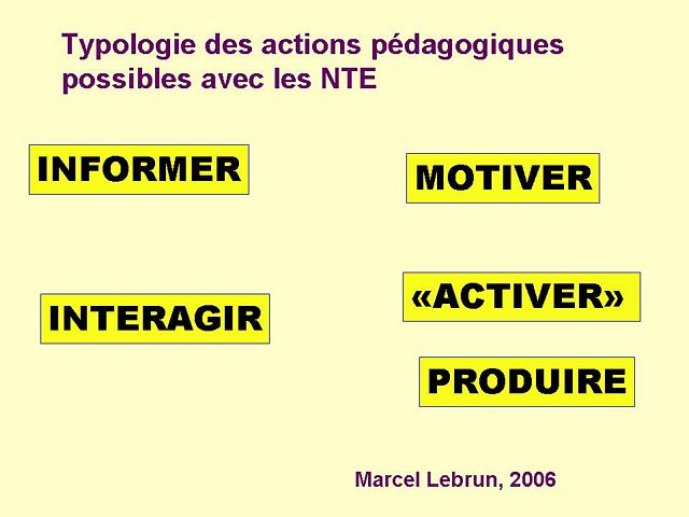 Typologie des actions pédagogiques possibles avec les NTE

INFORMER

MOTIVER

INTERAGIR

«ACTIVER»

PRODUIRE

Marcel Lebrun, 2006